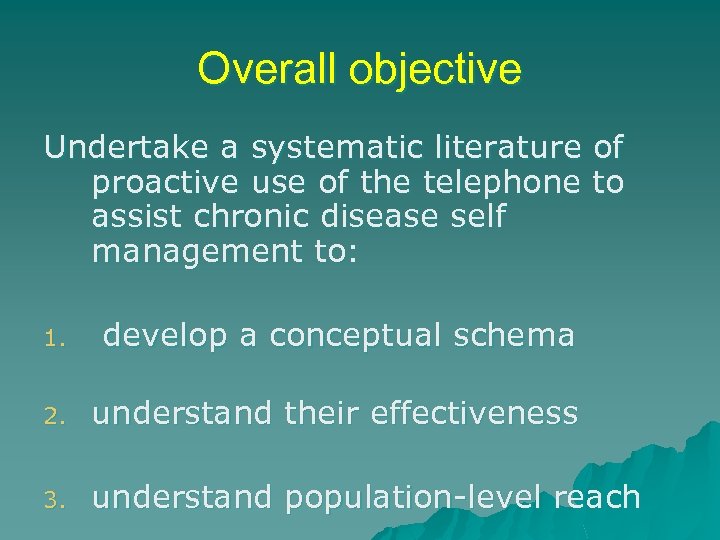 Overall objective

Undertake a systematic literature of proactive use of the telephone to assist chronic disease self management to:

1. develop a conceptual schema
2. understand their effectiveness
3. understand population-level reach